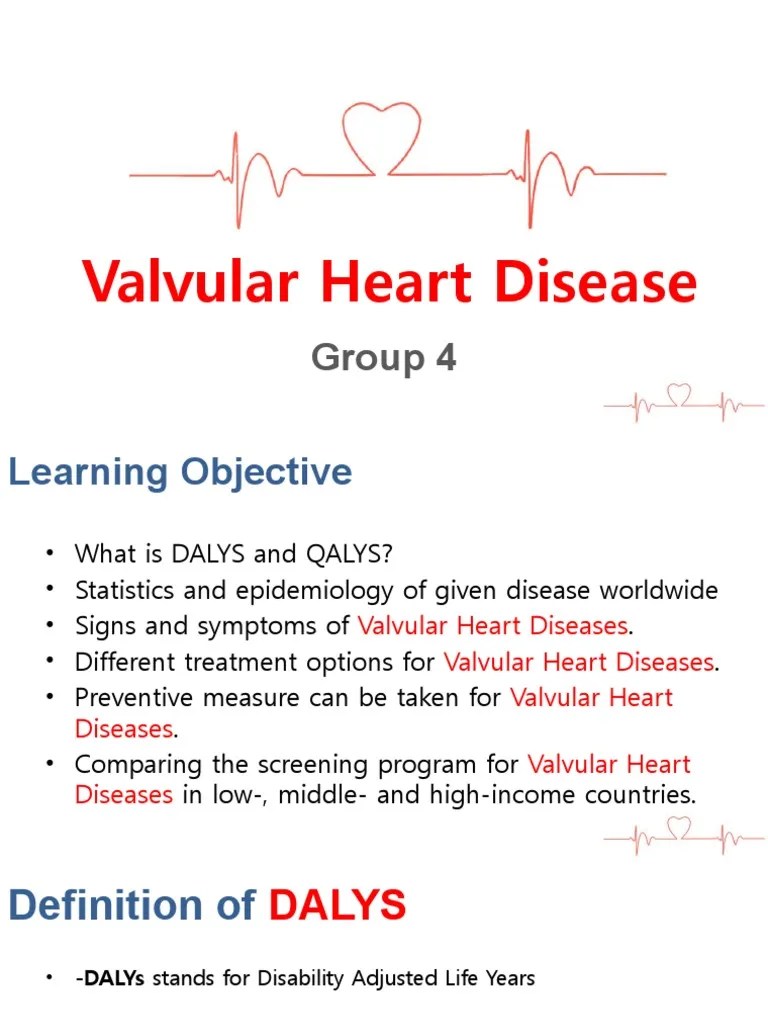 Valvular Heart Disease

Group 4

Learning Objective

• What is DALYS and QALYS?
• Statistics and epidemiology of given disease worldwide
• Signs and symptoms of Valvular Heart Diseases.
• Different treatment options for Valvular Heart Diseases.
• Preventive measure can be taken for Valvular Heart Diseases.
• Comparing the screening program for Valvular Heart Diseases in low-, middle- and high-income countries.

Definition of DALYS

• -DALYs stands for Disability Adjusted Life Years